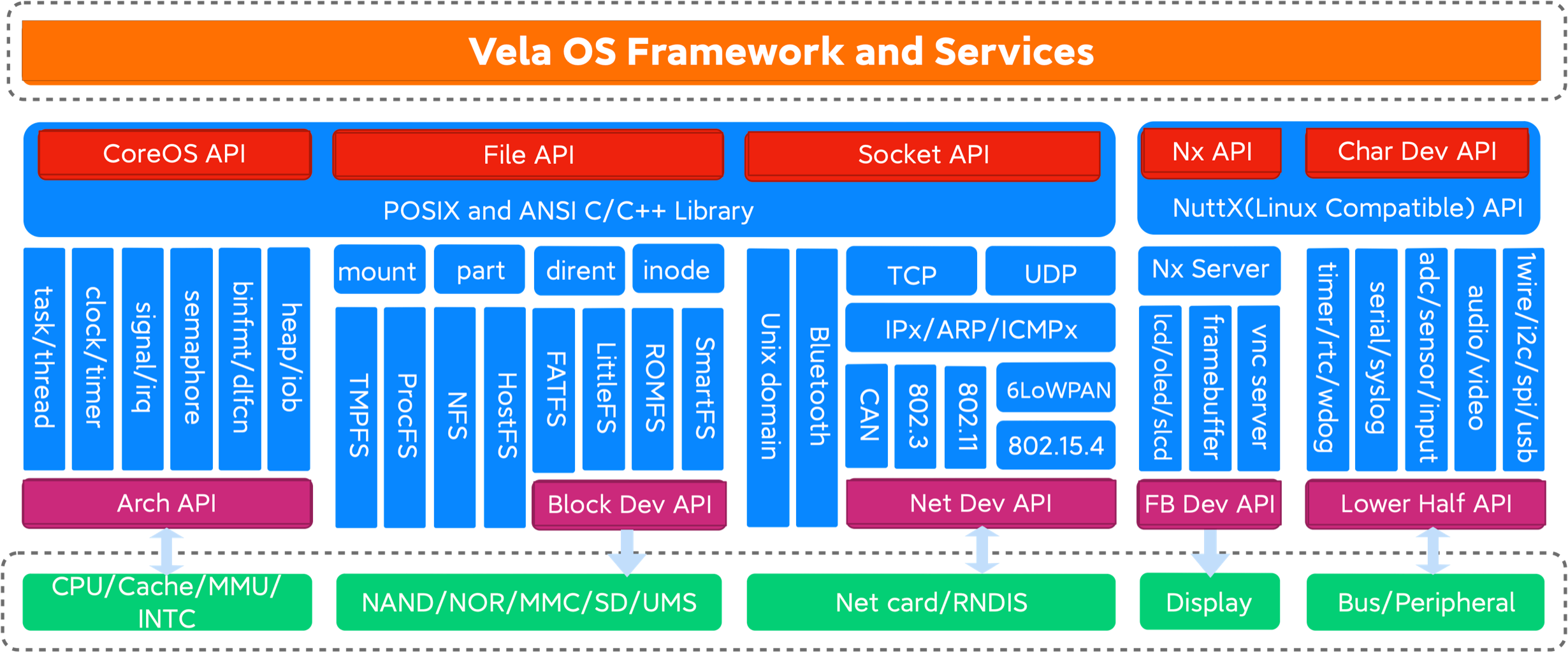 Vela OS Framework and Services

CoreOS API
File API
Socket API
POSIX and ANSI C/C++ Library

Nx API
Char Dev API
NuttX(Linux Compatible) API

task/thread
clock/timer
signal/irq
semaphore
binfmt/dlfcn
heap/iob
Arch API

mount
part
dirent
inode
TMPFS
ProcFS
NFS
HostFS
FATFS
LittleFS
ROMFS
SmartFS
Block Dev API

Unix domain
Bluetooth
TCP
UDP
IPx/ARP/ICMPx
CAN
802.3
802.11
6LoWPAN
802.15.4
Net Dev API

Nx Server
lcd/oled/slcd
framebuffer
vnc server
FB Dev API

timer/rtc/wdog
serial/syslog
adc/sensor/input
audio/video
1wire/i2c/spi/usb
Lower Half API

CPU/Cache/MMU/INTC
NAND/NOR/MMC/SD/UMS
Net card/RNDIS
Display
Bus/Peripheral